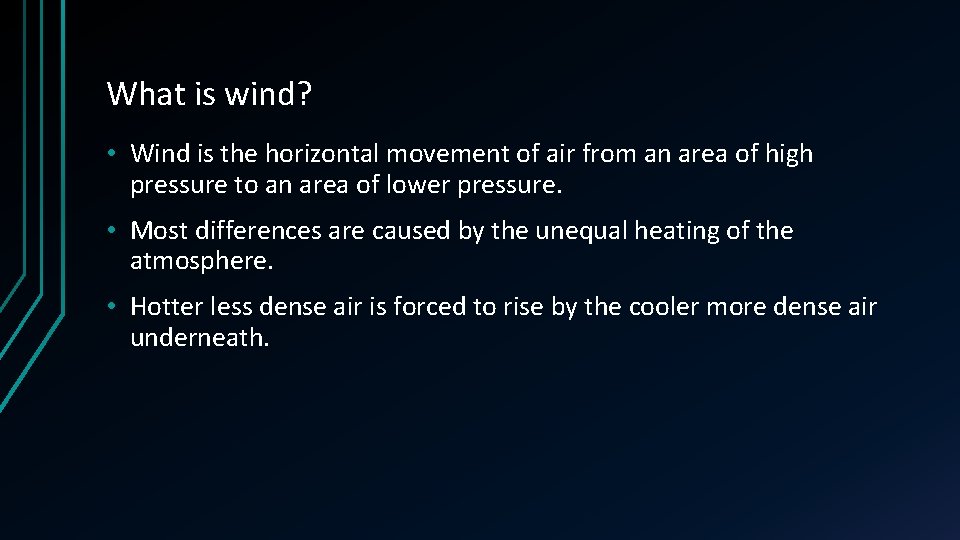 What is wind?

• Wind is the horizontal movement of air from an area of high pressure to an area of lower pressure.

• Most differences are caused by the unequal heating of the atmosphere.

• Hotter less dense air is forced to rise by the cooler more dense air underneath.